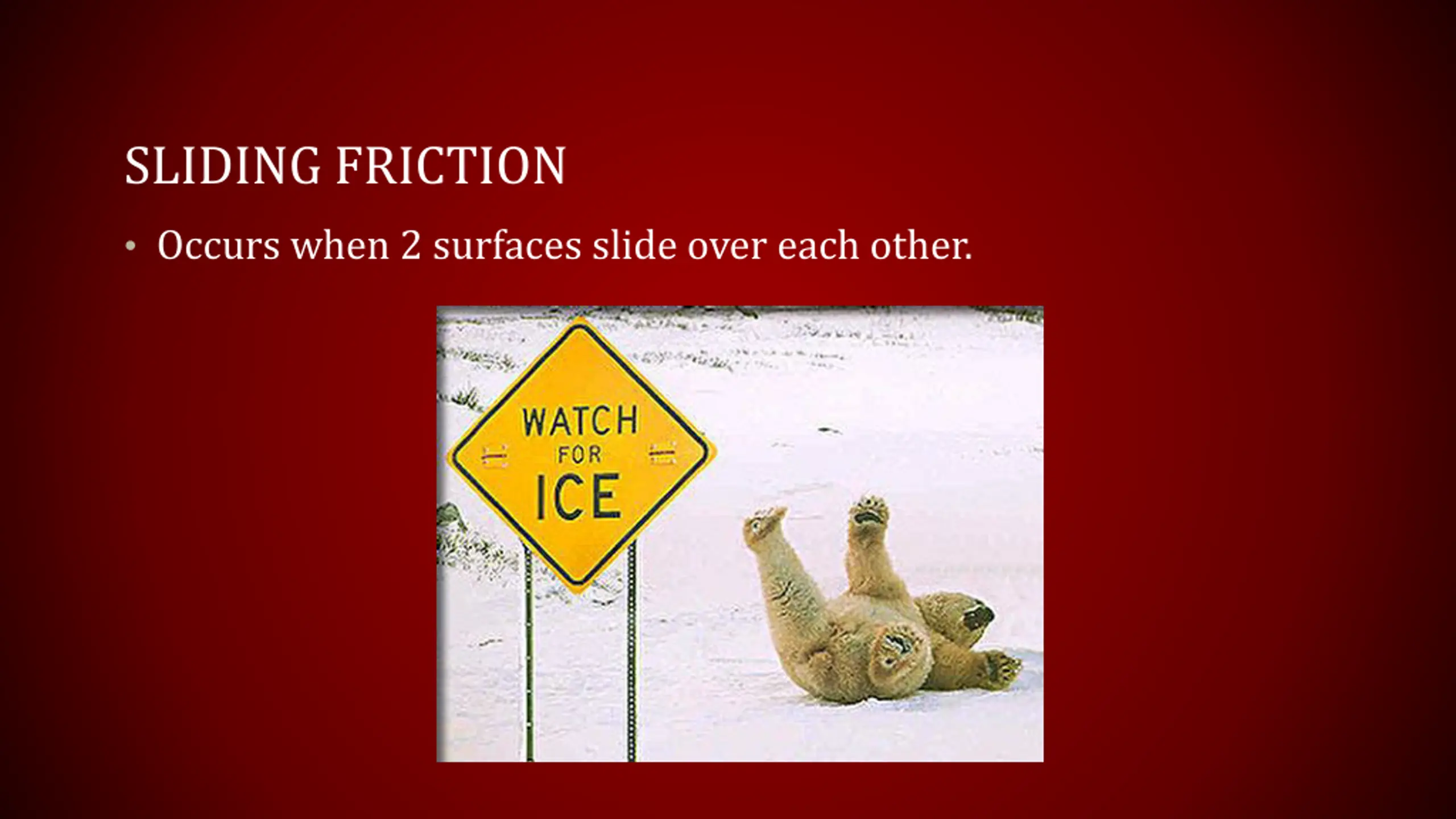 SLIDING FRICTION

• Occurs when 2 surfaces slide over each other.

WATCH FOR ICE